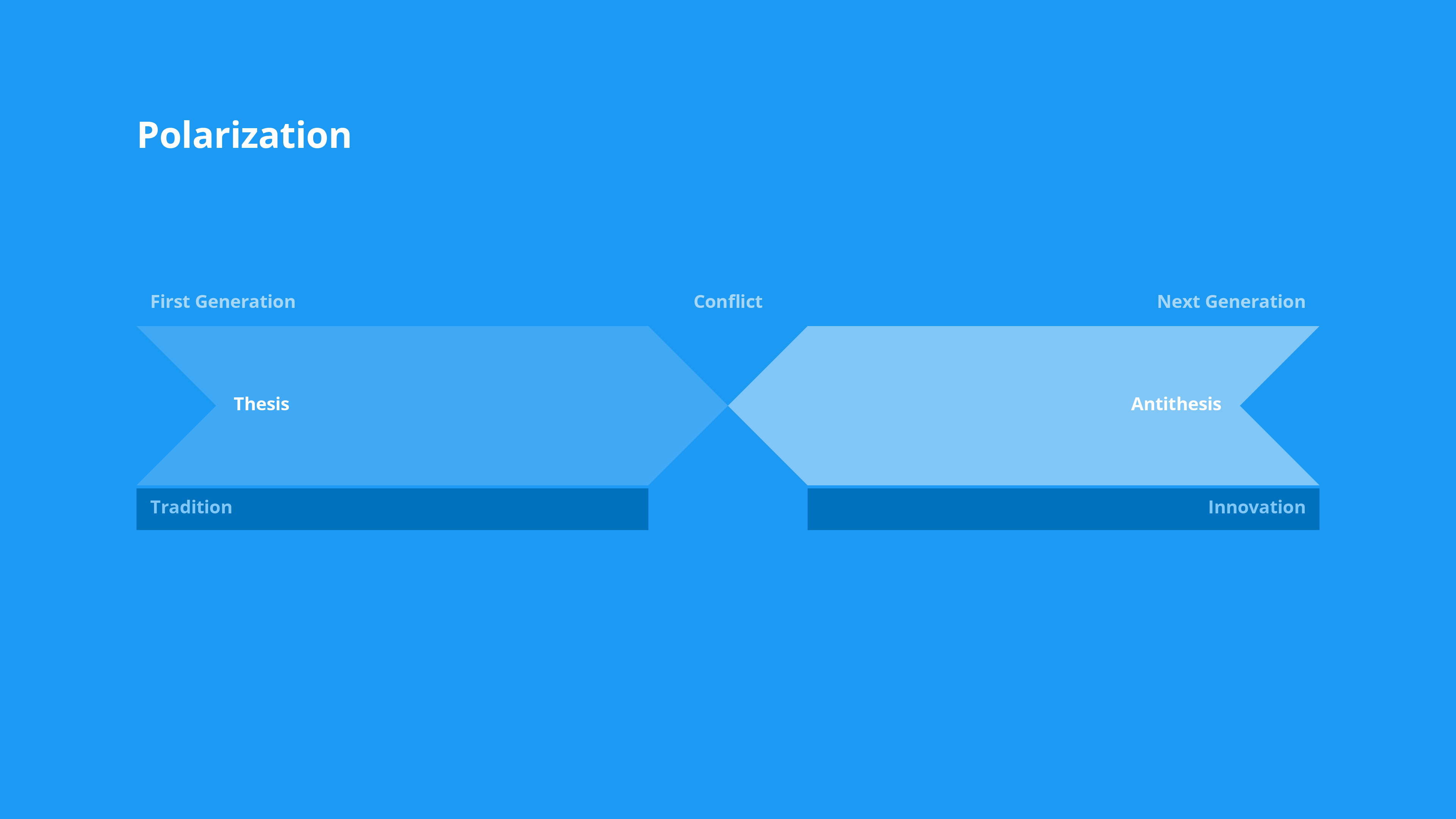 Polarization

First Generation

Conflict

Next Generation

Thesis

Antithesis

Tradition

Innovation